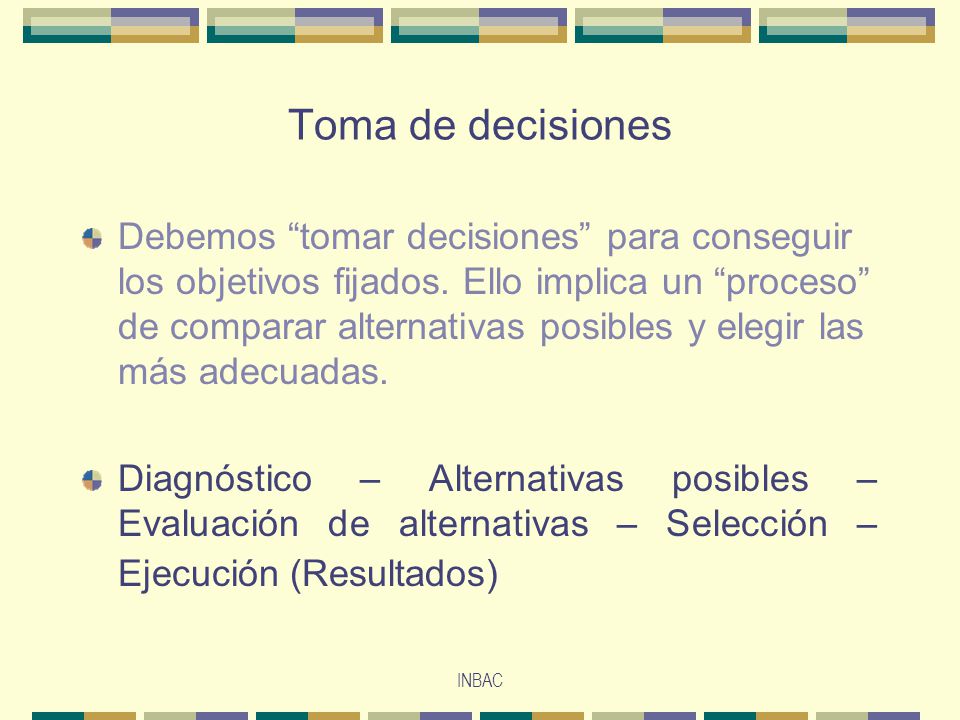 Toma de decisiones

Debemos “tomar decisiones” para conseguir los objetivos fijados. Ello implica un “proceso” de comparar alternativas posibles y elegir las más adecuadas.

Diagnóstico – Alternativas posibles – Evaluación de alternativas – Selección – Ejecución (Resultados)

INBAC